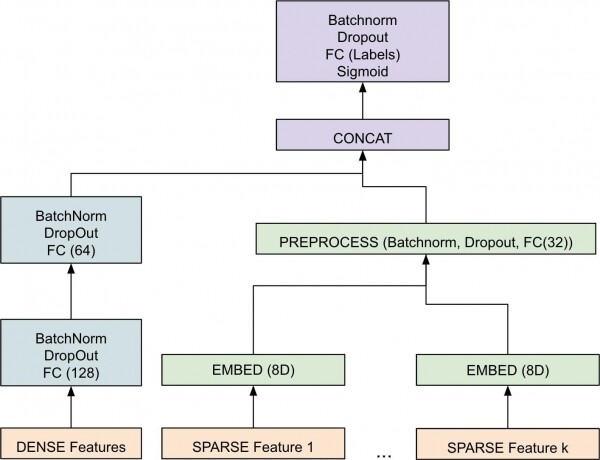 Batchnorm
Dropout
FC (Labels)
Sigmoid

CONCAT

BatchNorm
DropOut
FC (64)

PREPROCESS (Batchnorm, Dropout, FC(32))

BatchNorm
DropOut
FC (128)

EMBED (8D)

EMBED (8D)

DENSE Features

SPARSE Feature 1

...

SPARSE Feature k